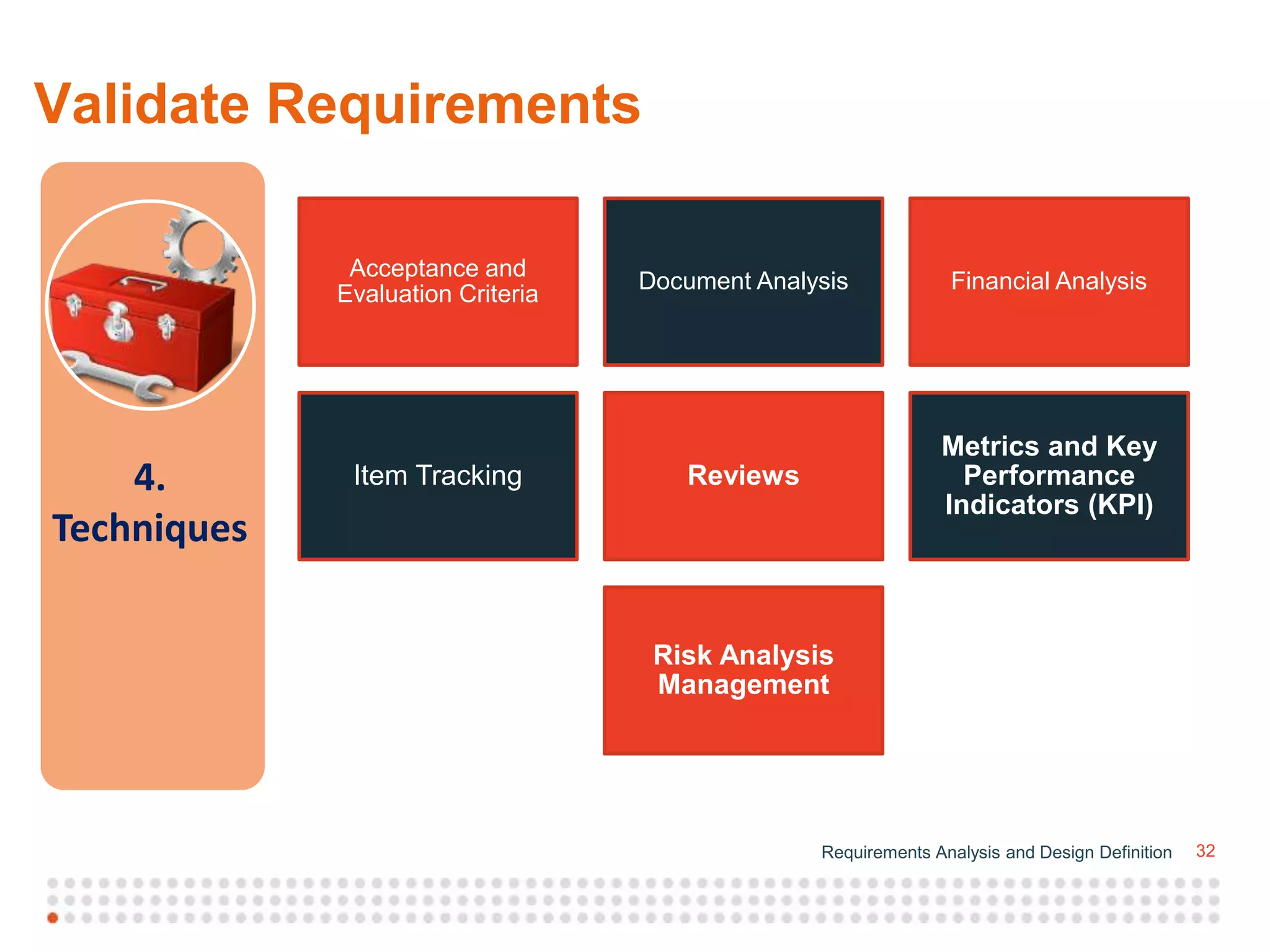 Validate Requirements

4.
Techniques

Acceptance and Evaluation Criteria

Document Analysis

Financial Analysis

Item Tracking

Reviews

Metrics and Key Performance Indicators (KPI)

Risk Analysis Management

Requirements Analysis and Design Definition 32